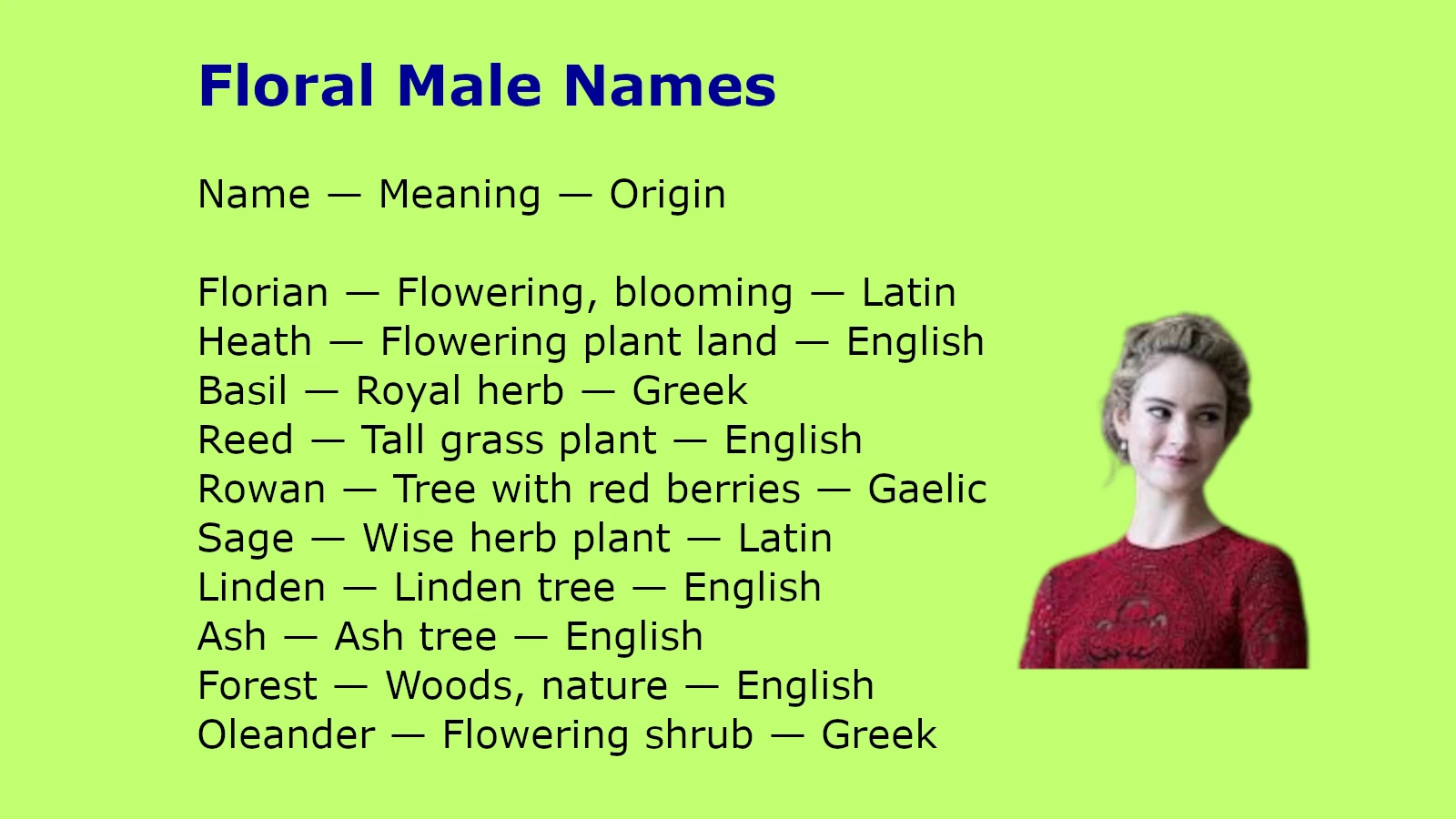 Floral Male Names

Name — Meaning — Origin

Florian — Flowering, blooming — Latin
Heath — Flowering plant land — English
Basil — Royal herb — Greek
Reed — Tall grass plant — English
Rowan — Tree with red berries — Gaelic
Sage — Wise herb plant — Latin
Linden — Linden tree — English
Ash — Ash tree — English
Forest — Woods, nature — English
Oleander — Flowering shrub — Greek